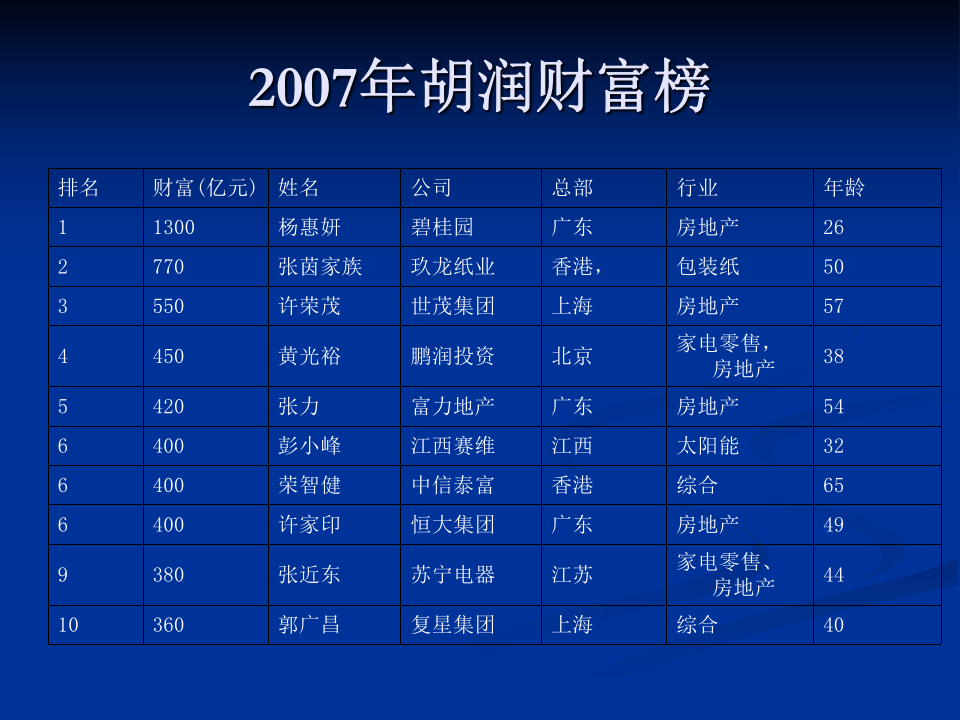 2007年胡润财富榜

| 排名 | 财富(亿元) | 姓名 | 公司 | 总部 | 行业 | 年龄 |
|---|---|---|---|---|---|---|
| 1 | 1300 | 杨惠妍 | 碧桂园 | 广东 | 房地产 | 26 |
| 2 | 770 | 张茵家族 | 玖龙纸业 | 香港， | 包装纸 | 50 |
| 3 | 550 | 许荣茂 | 世茂集团 | 上海 | 房地产 | 57 |
| 4 | 450 | 黄光裕 | 鹏润投资 | 北京 | 家电零售，房地产 | 38 |
| 5 | 420 | 张力 | 富力地产 | 广东 | 房地产 | 54 |
| 6 | 400 | 彭小峰 | 江西赛维 | 江西 | 太阳能 | 32 |
| 6 | 400 | 荣智健 | 中信泰富 | 香港 | 综合 | 65 |
| 6 | 400 | 许家印 | 恒大集团 | 广东 | 房地产 | 49 |
| 9 | 380 | 张近东 | 苏宁电器 | 江苏 | 家电零售、房地产 | 44 |
| 10 | 360 | 郭广昌 | 复星集团 | 上海 | 综合 | 40 |